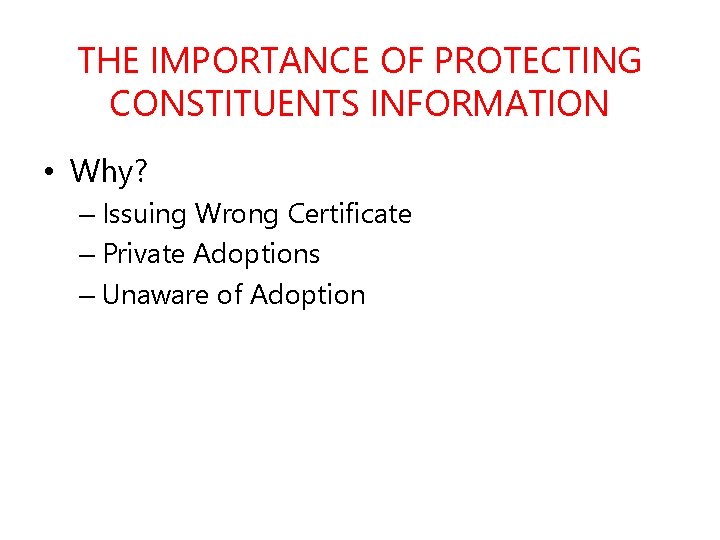 THE IMPORTANCE OF PROTECTING CONSTITUENTS INFORMATION

• Why?
– Issuing Wrong Certificate
– Private Adoptions
– Unaware of Adoption